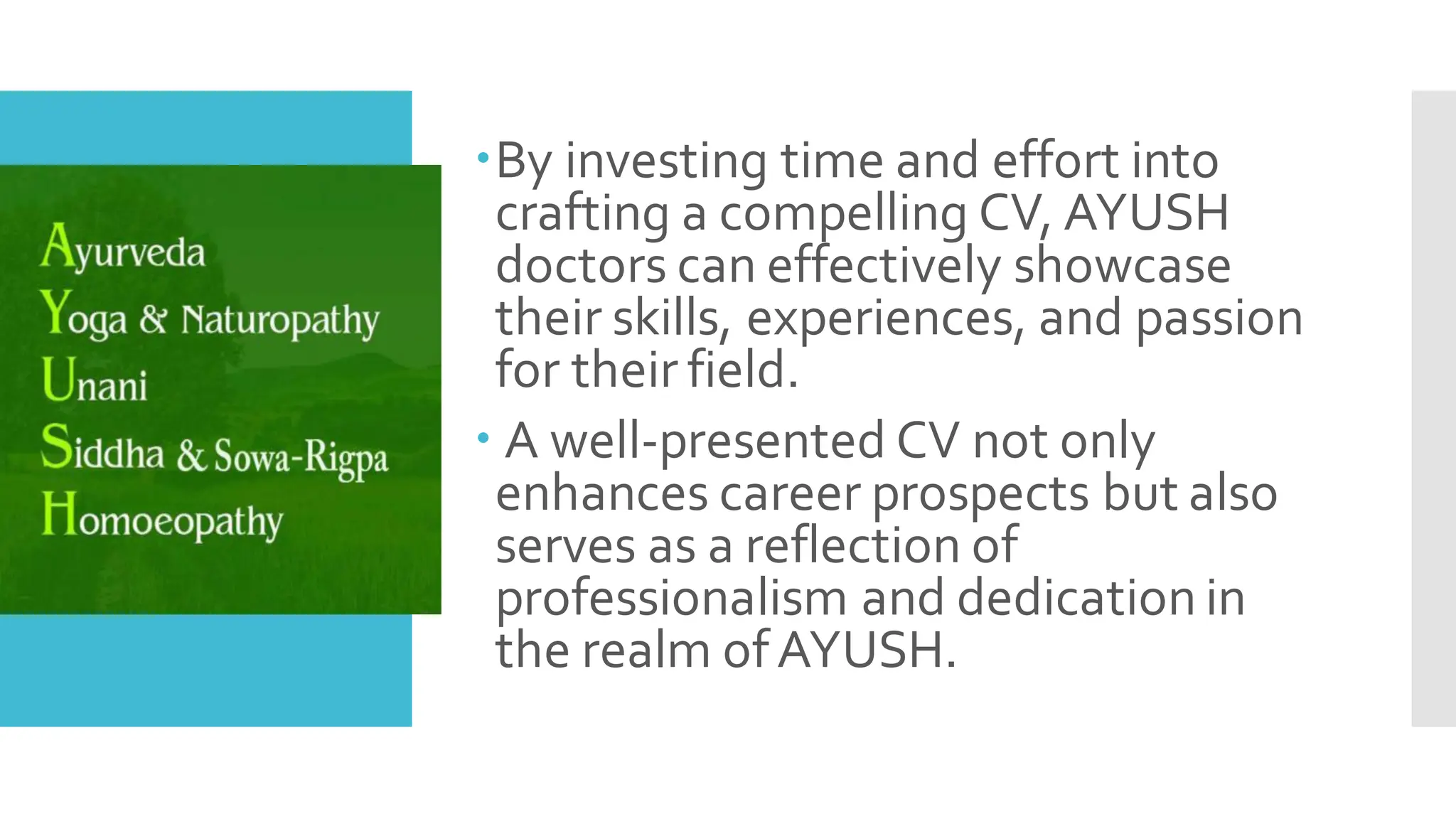 Ayurveda
Yoga & Naturopathy
Unani
Siddha & Sowa-Rigpa
Homoeopathy

• By investing time and effort into crafting a compelling CV, AYUSH doctors can effectively showcase their skills, experiences, and passion for their field.

• A well-presented CV not only enhances career prospects but also serves as a reflection of professionalism and dedication in the realm of AYUSH.